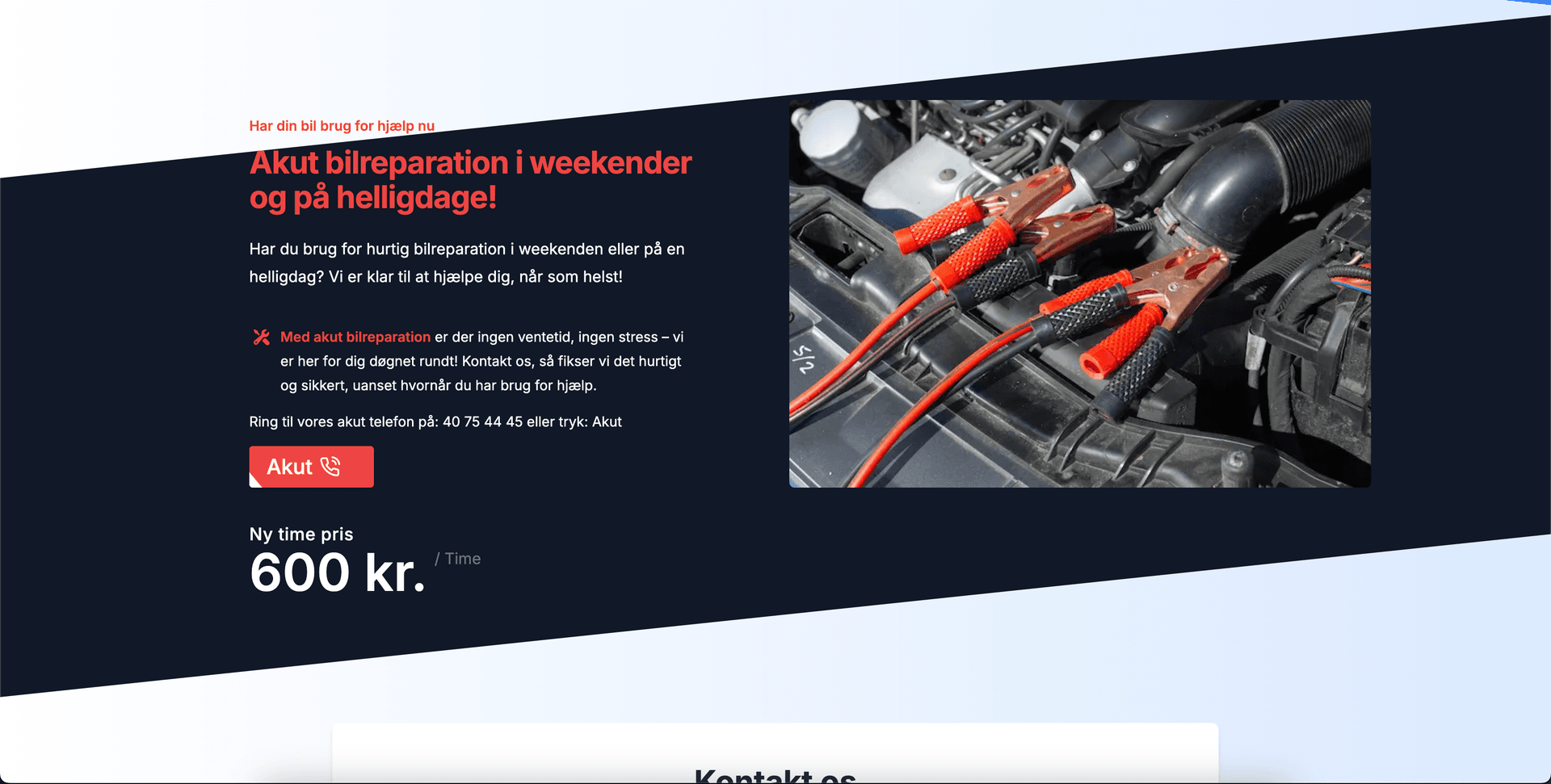 Har din bil brug for hjælp nu

Akut bilreparation i weekender og på helligdage!

Har du brug for hurtig bilreparation i weekenden eller på en helligdag? Vi er klar til at hjælpe dig, når som helst!

Med akut bilreparation er der ingen ventetid, ingen stress – vi er her for dig døgnet rundt! Kontakt os, så fikser vi det hurtigt og sikkert, uanset hvornår du har brug for hjælp.

Ring til vores akut telefon på: 40 75 44 45 eller tryk: Akut

Akut

Ny time pris

600 kr. / Time

Kontakt os